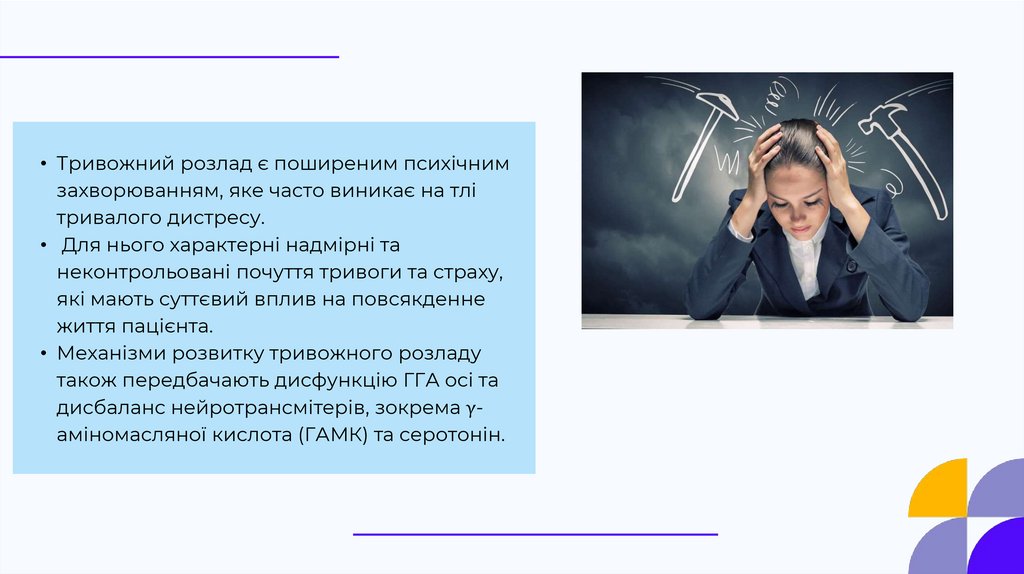 • Тривожний розлад є поширеним психічним захворюванням, яке часто виникає на тлі тривалого дистресу.
• Для нього характерні надмірні та неконтрольовані почуття тривоги та страху, які мають суттєвий вплив на повсякденне життя пацієнта.
• Механізми розвитку тривожного розладу також передбачають дисфункцію ГГА осі та дисбаланс нейротрансмітерів, зокрема γ-аміномасляної кислота (ГАМК) та серотонін.